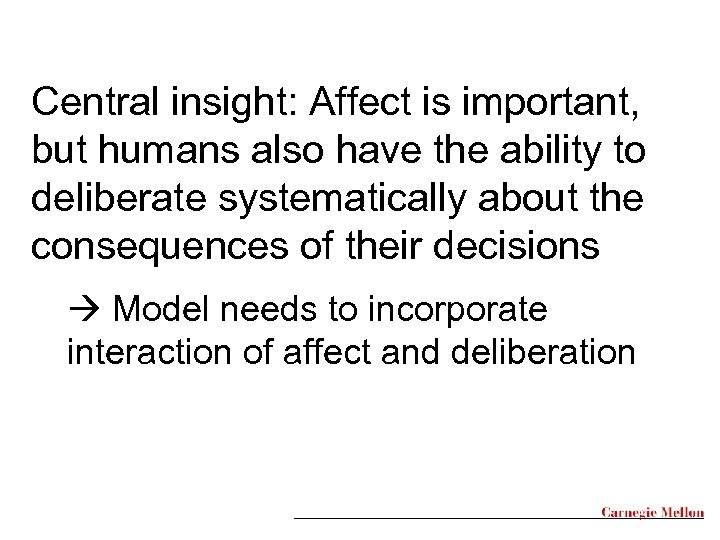 Central insight: Affect is important, but humans also have the ability to deliberate systematically about the consequences of their decisions

→ Model needs to incorporate interaction of affect and deliberation

Carnegie Mellon